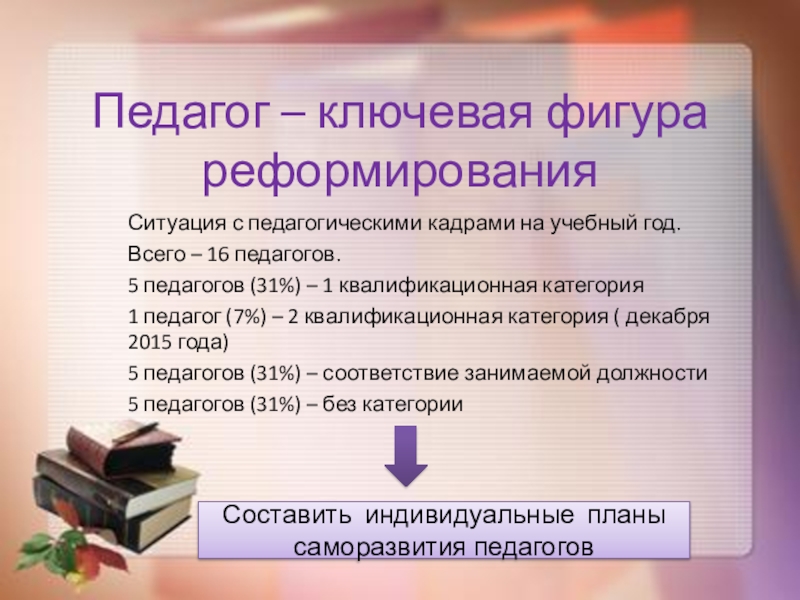 Педагог – ключевая фигура реформирования

Ситуация с педагогическими кадрами на учебный год.

Всего – 16 педагогов.

5 педагогов (31%) – 1 квалификационная категория

1 педагог (7%) – 2 квалификационная категория ( декабря 2015 года)

5 педагогов (31%) – соответствие занимаемой должности

5 педагогов (31%) – без категории

Составить индивидуальные планы саморазвития педагогов